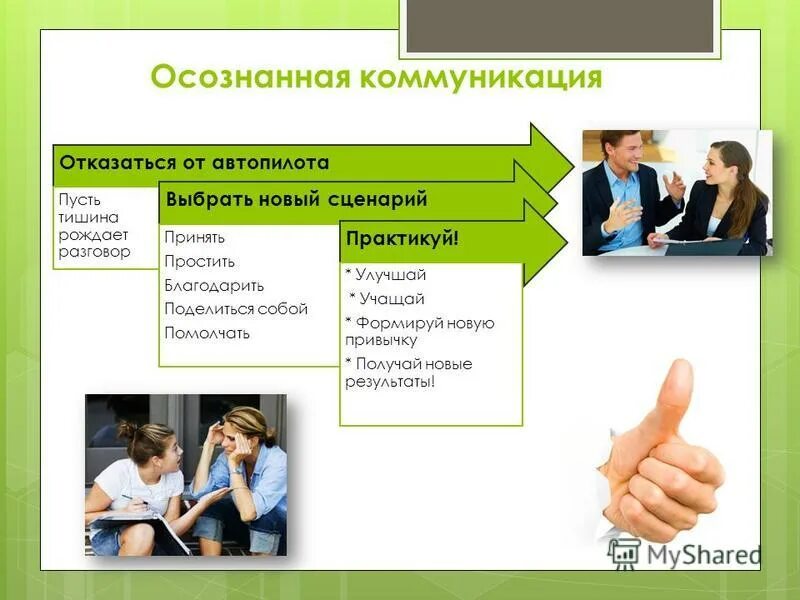 Осознанная коммуникация

Отказаться от автопилота

Пусть тишина рождает разговор

Выбрать новый сценарий

Принять
Простить
Благодарить
Поделиться собой
Помолчать

Практикуй!

* Улучшай
* Учащай
* Формируй новую привычку
* Получай новые результаты!

MyShared